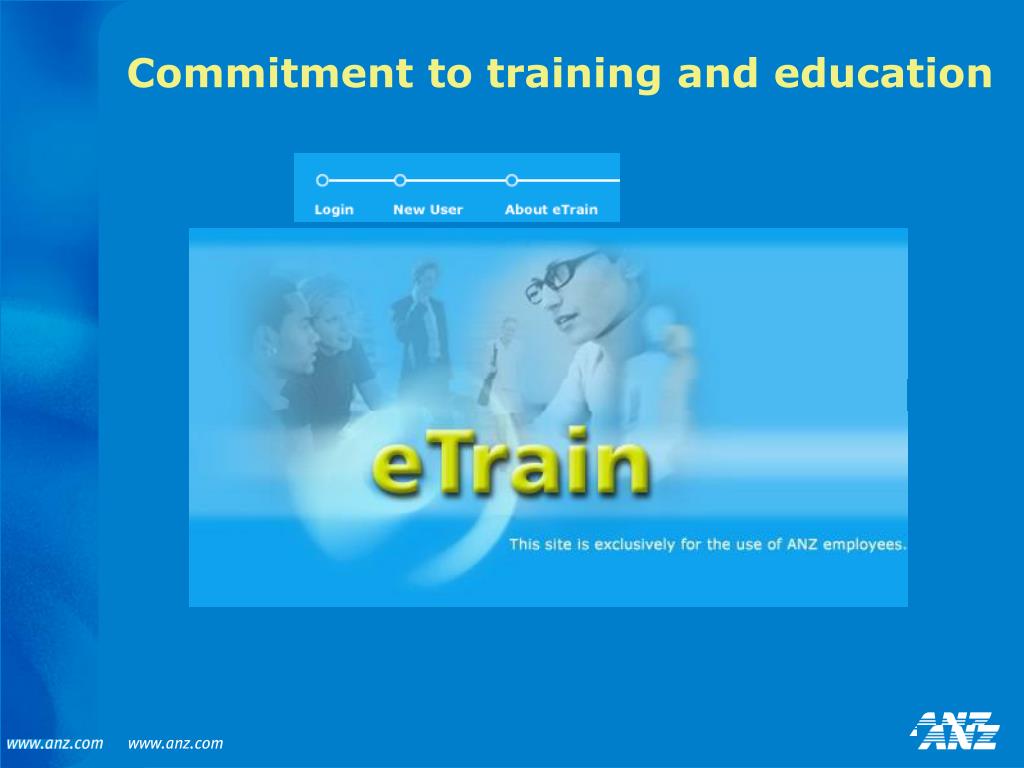 Commitment to training and education

Login New User About eTrain

eTrain

This site is exclusively for the use of ANZ employees.

www.anz.com www.anz.com

ANZ